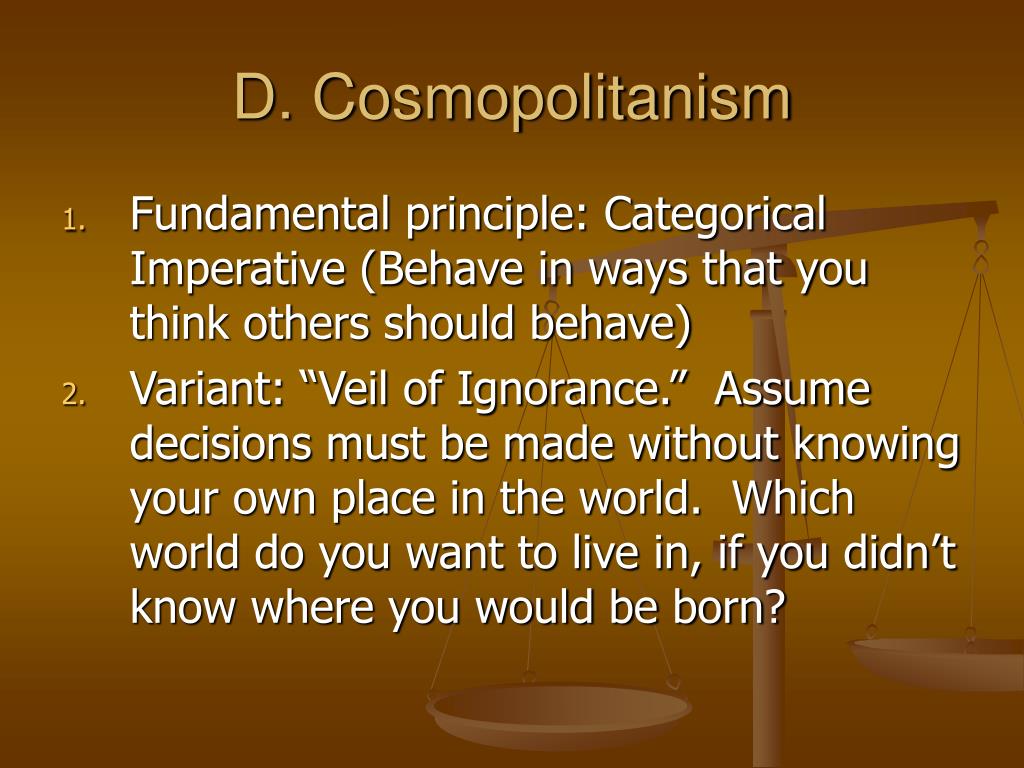 D. Cosmopolitanism

1. Fundamental principle: Categorical Imperative (Behave in ways that you think others should behave)
2. Variant: “Veil of Ignorance.” Assume decisions must be made without knowing your own place in the world. Which world do you want to live in, if you didn’t know where you would be born?